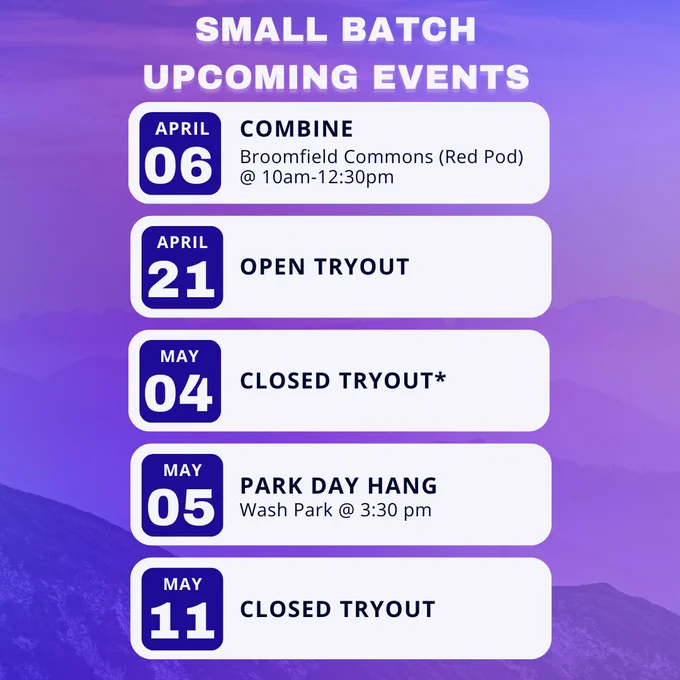 SMALL BATCH
UPCOMING EVENTS

APRIL
06
COMBINE
Broomfield Commons (Red Pod) @ 10am-12:30pm

APRIL
21
OPEN TRYOUT

MAY
04
CLOSED TRYOUT*

MAY
05
PARK DAY HANG
Wash Park @ 3:30 pm

MAY
11
CLOSED TRYOUT